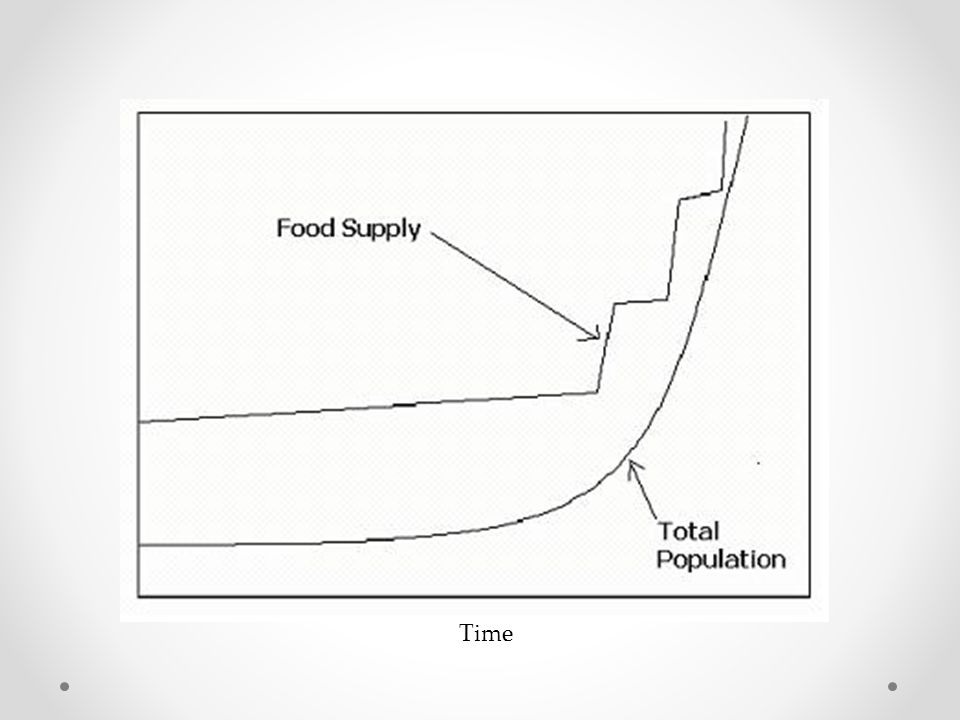 Food Supply

Total Population

Time